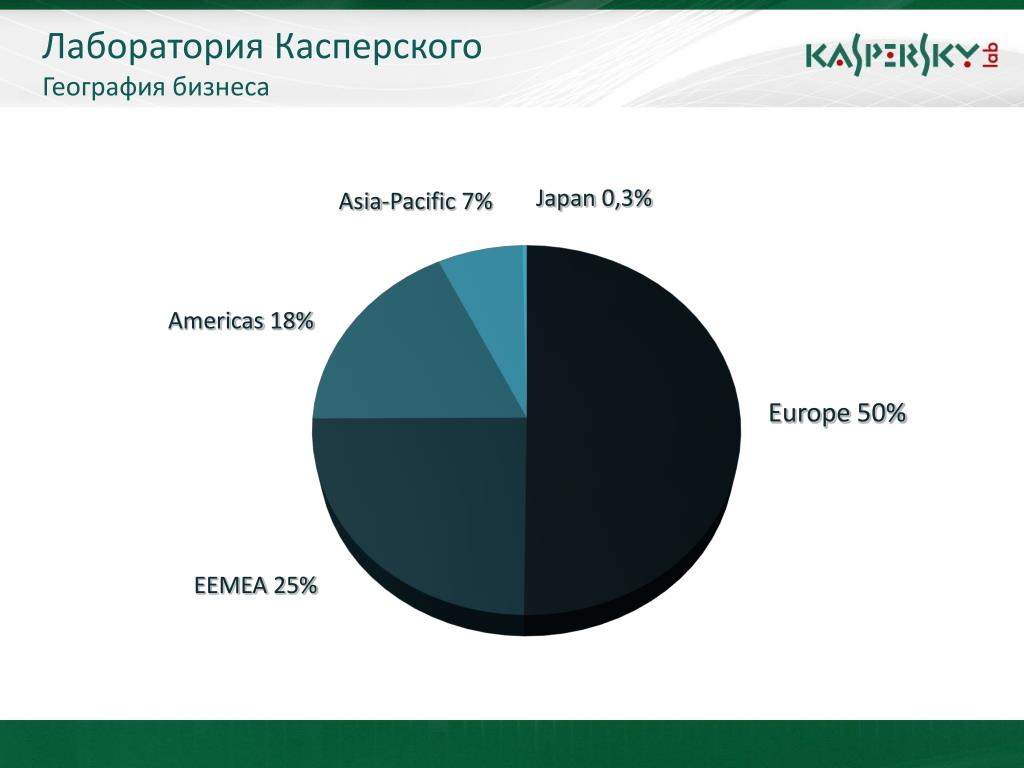 Лаборатория Касперского
География бизнеса

KASPERSKY lab

Asia-Pacific 7%
Japan 0,3%
Americas 18%
Europe 50%
EEMEA 25%